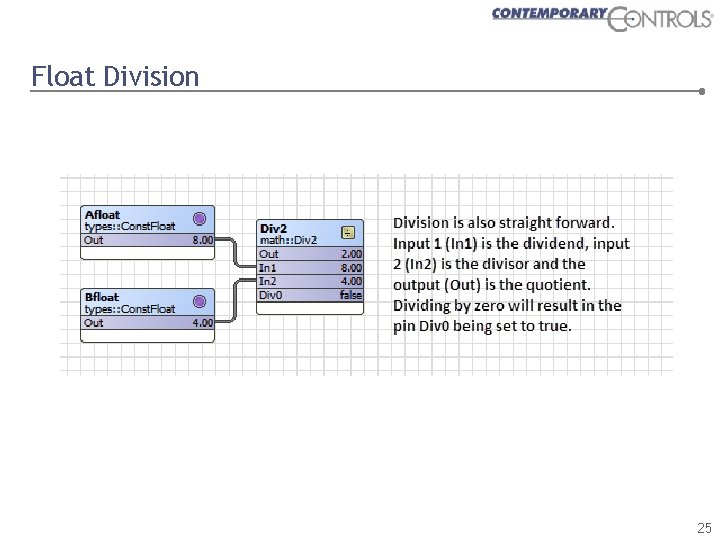 CONTEMPORARY CONTROLS®

Float Division

Afloat
types::ConstFloat
Out 8.00

Bfloat
types::ConstFloat
Out 4.00

Div2
math::Div2
Out 2.00
In1 8.00
In2 4.00
Div0 false

Division is also straight forward. Input 1 (In1) is the dividend, input 2 (In2) is the divisor and the output (Out) is the quotient. Dividing by zero will result in the pin Div0 being set to true.

25